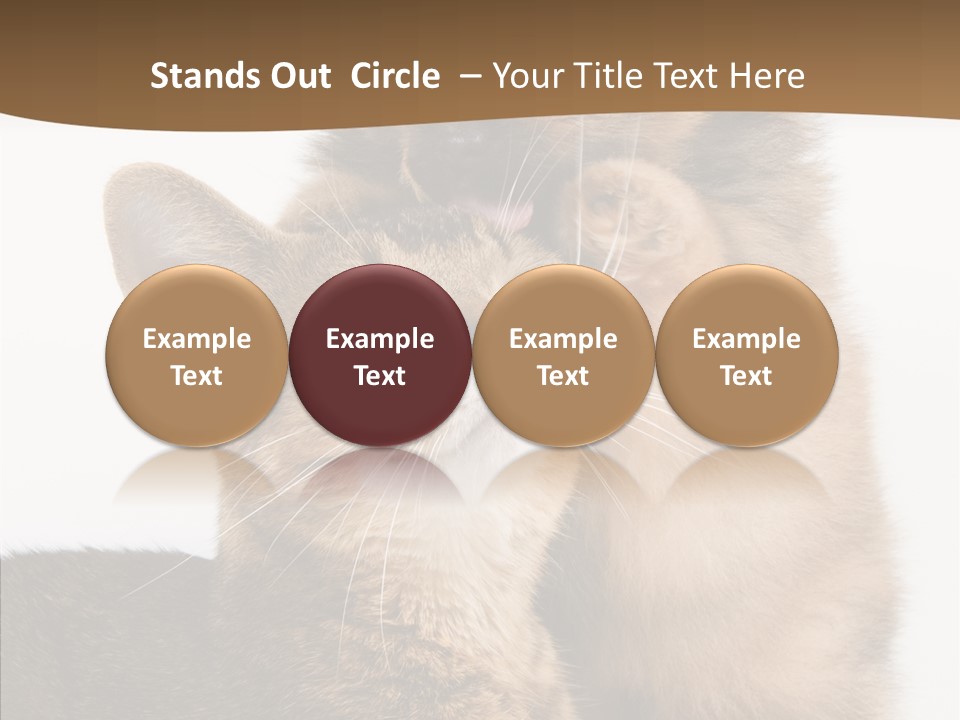 Stands Out Circle – Your Title Text Here

Example Text

Example Text

Example Text

Example Text